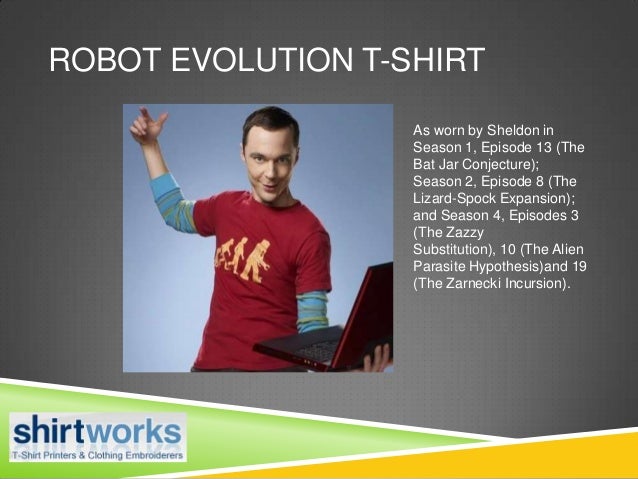 ROBOT EVOLUTION T-SHIRT

As worn by Sheldon in Season 1, Episode 13 (The Bat Jar Conjecture); Season 2, Episode 8 (The Lizard-Spock Expansion); and Season 4, Episodes 3 (The Zazzy Substitution), 10 (The Alien Parasite Hypothesis)and 19 (The Zarnecki Incursion).

shirtworks
T-Shirt Printers & Clothing Embroiderers